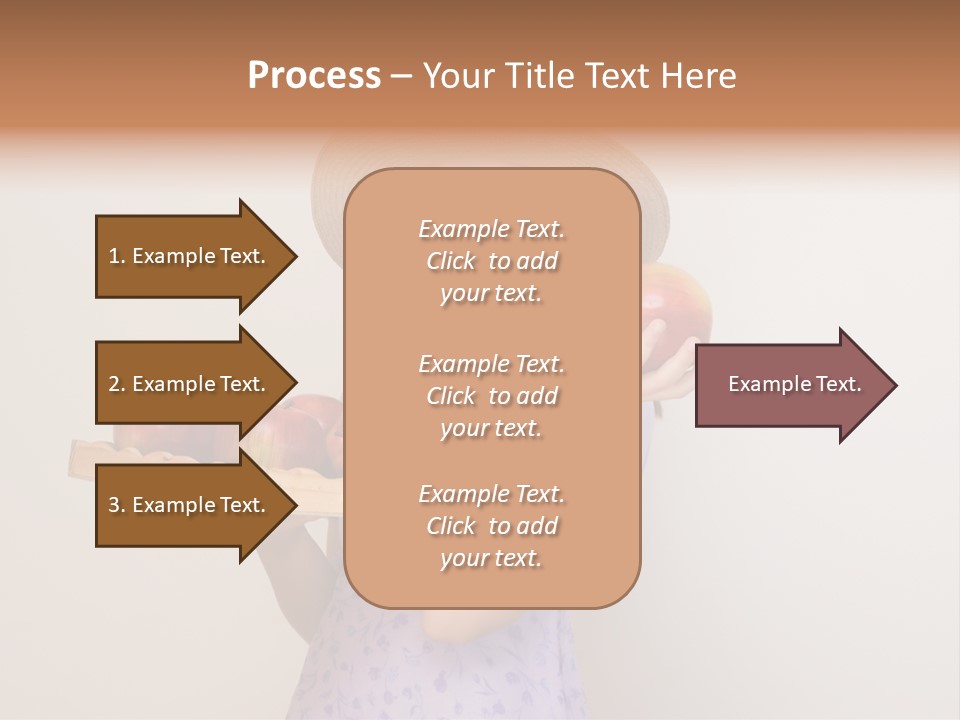 Process – Your Title Text Here

1. Example Text.

2. Example Text.

3. Example Text.

Example Text. Click to add your text.

Example Text. Click to add your text.

Example Text. Click to add your text.

Example Text.